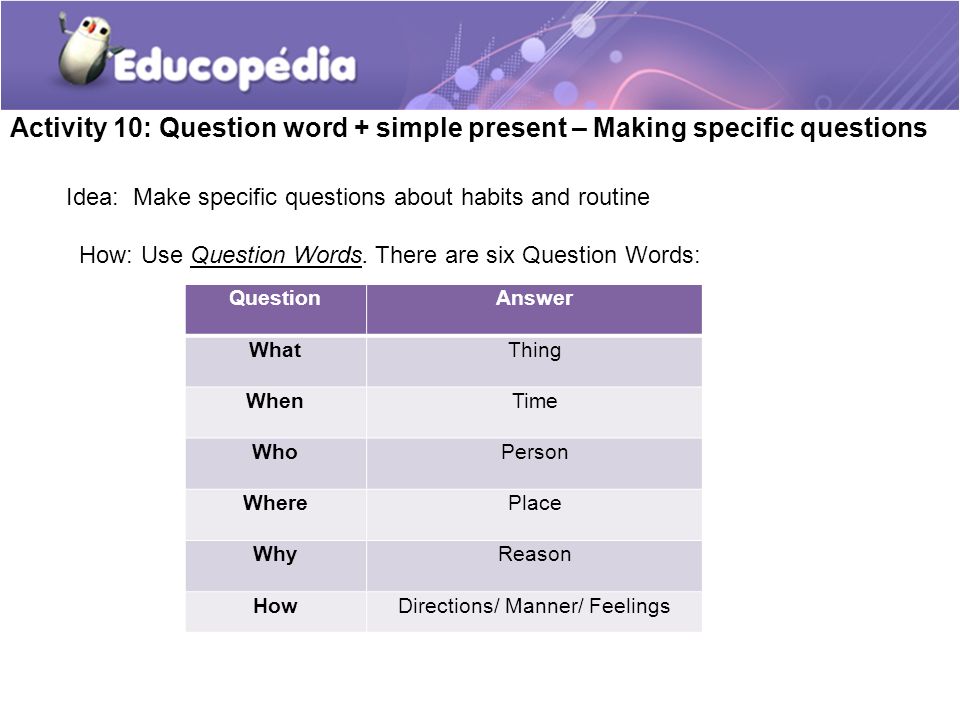 Educopédia

Activity 10: Question word + simple present – Making specific questions

Idea: Make specific questions about habits and routine

How: Use Question Words. There are six Question Words:

| Question | Answer |
|---|---|
| What | Thing |
| When | Time |
| Who | Person |
| Where | Place |
| Why | Reason |
| How | Directions/ Manner/ Feelings |